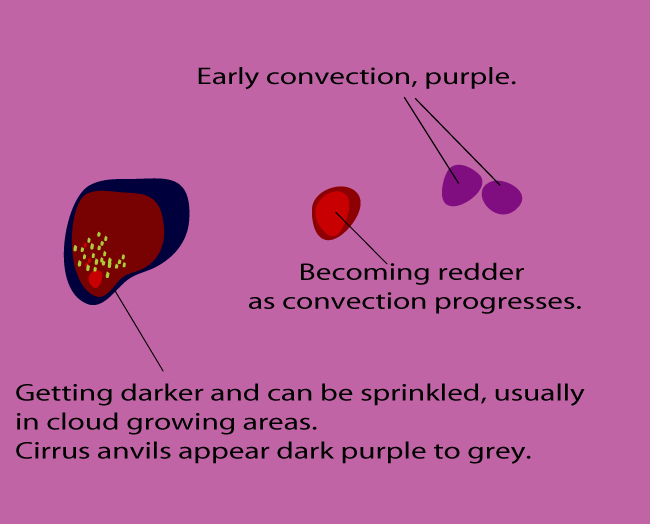 Early convection, purple.

Becoming redder as convection progresses.

Getting darker and can be sprinkled, usually in cloud growing areas.
Cirrus anvils appear dark purple to grey.